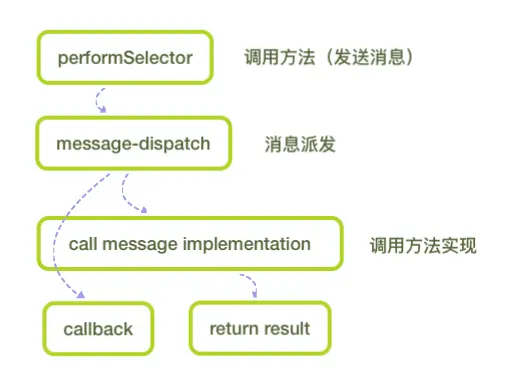 performSelector

调用方法（发送消息）

message-dispatch

消息派发

call message implementation

调用方法实现

callback

return result